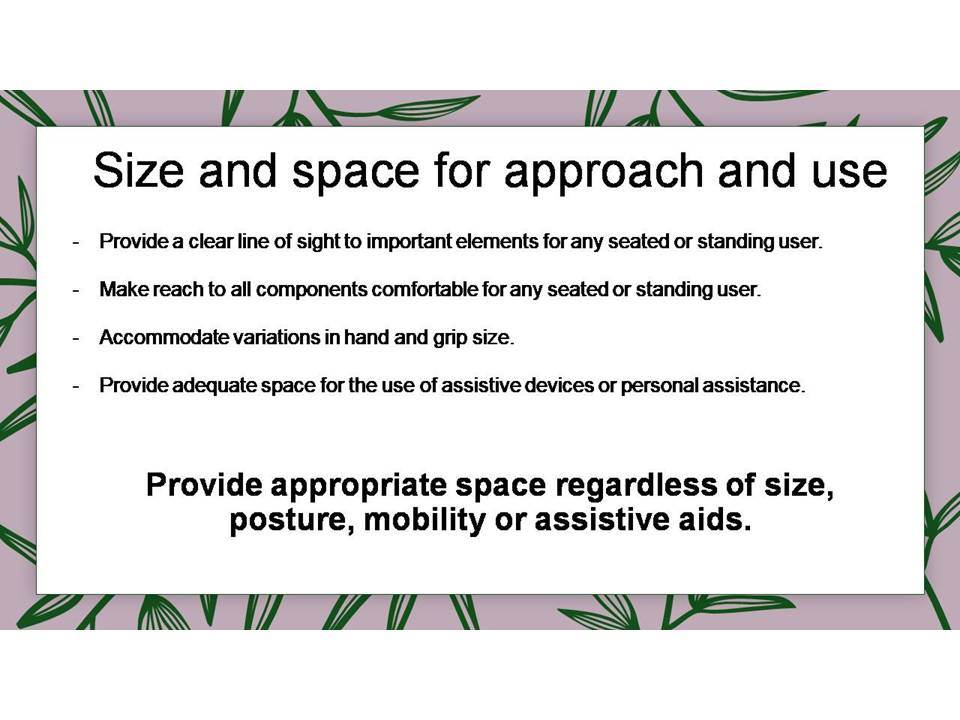 Size and space for approach and use

- Provide a clear line of sight to important elements for any seated or standing user.

- Make reach to all components comfortable for any seated or standing user.

- Accommodate variations in hand and grip size.

- Provide adequate space for the use of assistive devices or personal assistance.

Provide appropriate space regardless of size, posture, mobility or assistive aids.